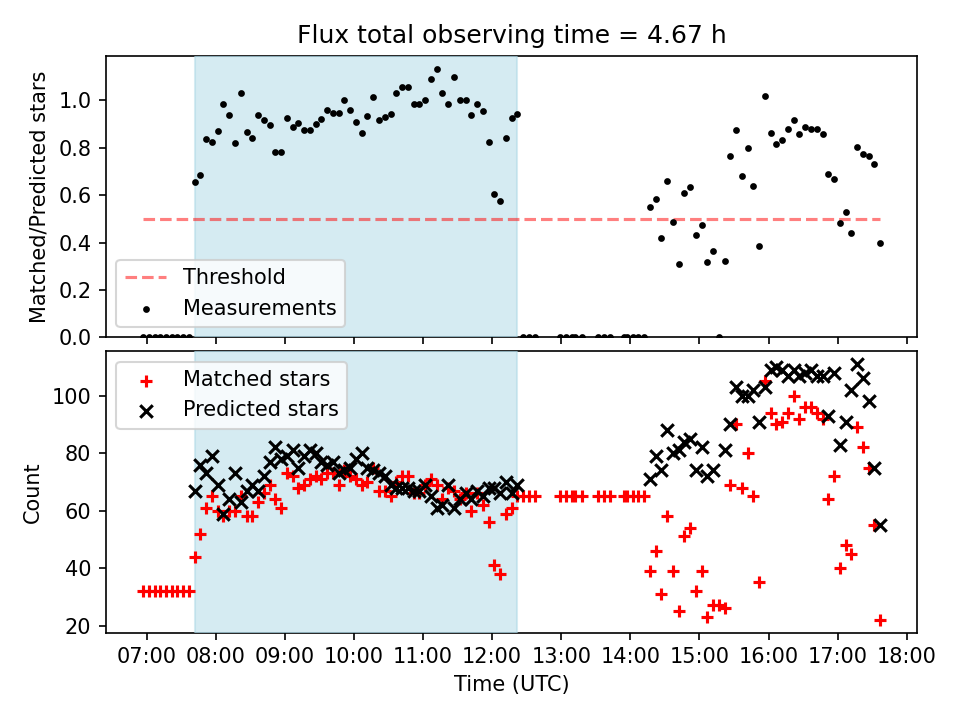 Flux total observing time = 4.67 h

Matched/Predicted stars

1.0
0.8
0.6
0.4
0.2
0.0

Threshold
Measurements

Matched stars
Predicted stars

Count

100
80
60
40
20

07:00 08:00 09:00 10:00 11:00 12:00 13:00 14:00 15:00 16:00 17:00 18:00

Time (UTC)